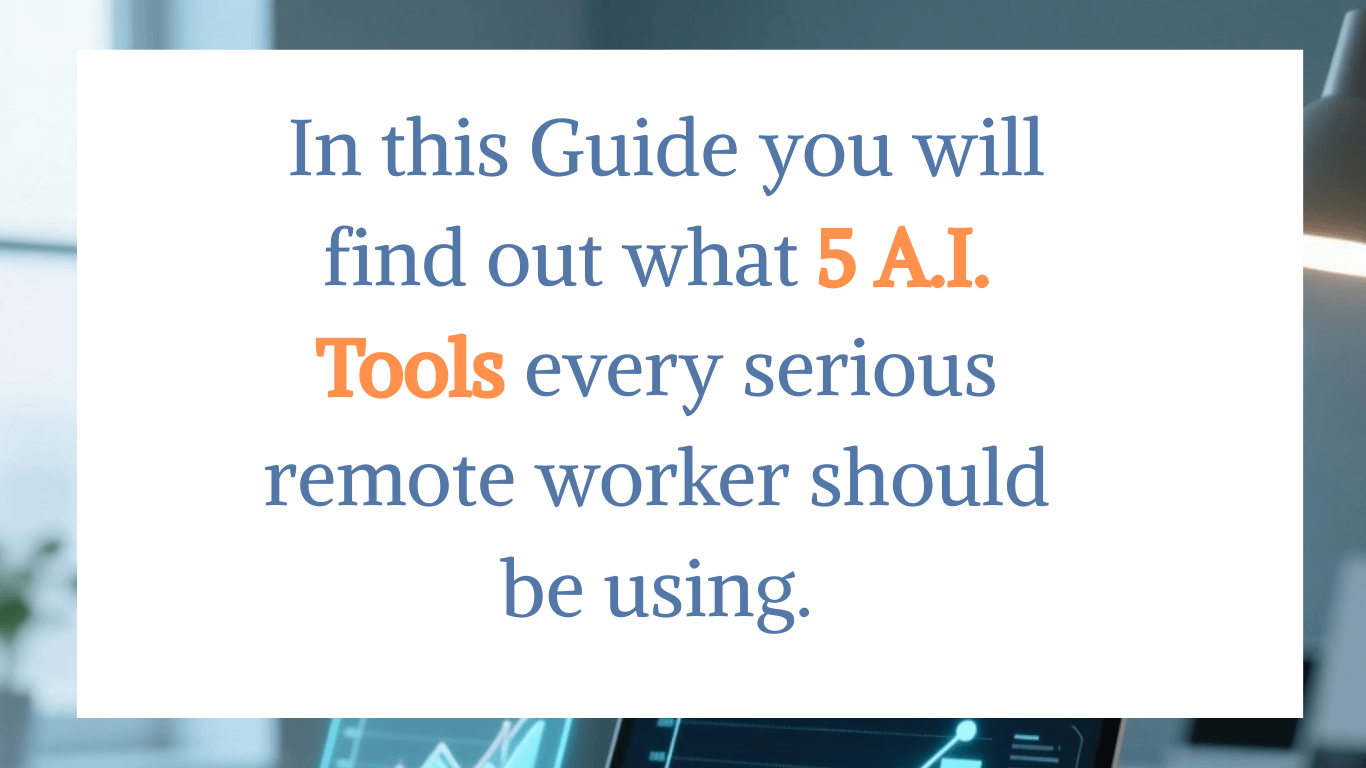 In this Guide you will find out what 5 A.I. Tools every serious remote worker should be using.